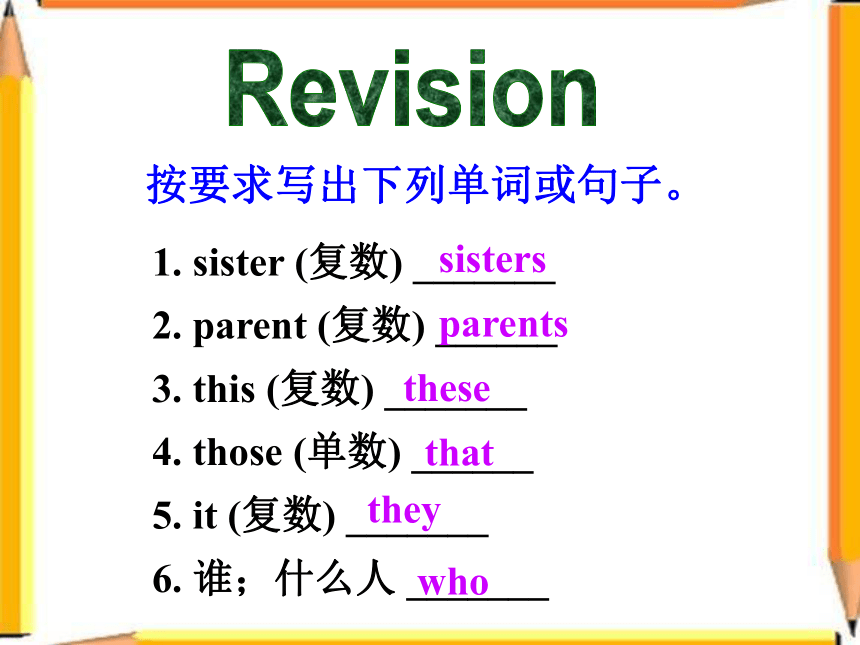 Revision

按要求写出下列单词或句子。

1. sister (复数) sisters

2. parent (复数) parents

3. this (复数) these

4. those (单数) that

5. it (复数) they

6. 谁；什么人 who